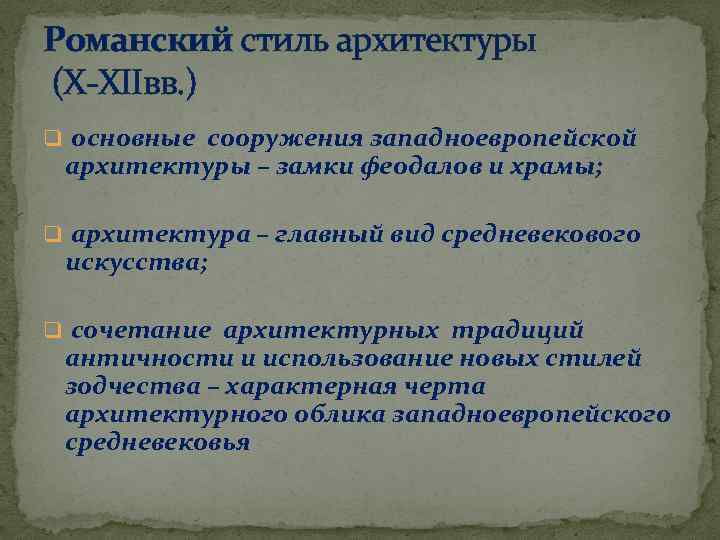 Романский стиль архитектуры (X-XIIвв.)

основные сооружения западноевропейской архитектуры – замки феодалов и храмы;

архитектура – главный вид средневекового искусства;

сочетание архитектурных традиций античности и использование новых стилей зодчества – характерная черта архитектурного облика западноевропейского средневековья